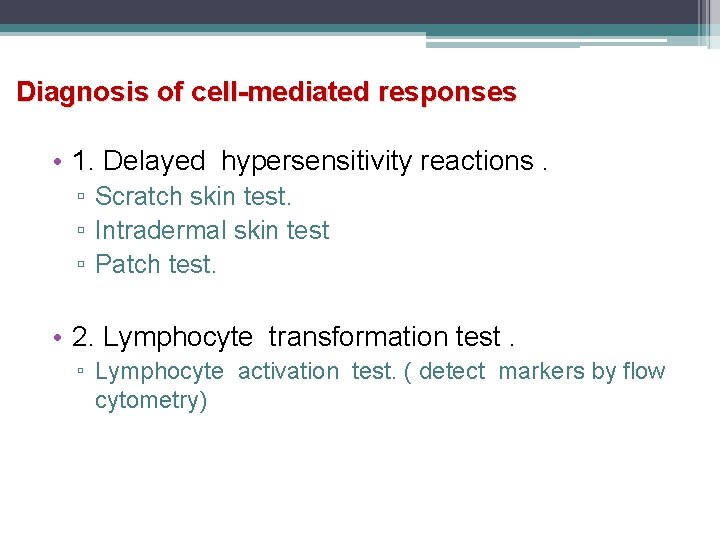 Diagnosis of cell-mediated responses

• 1. Delayed hypersensitivity reactions .
▫ Scratch skin test.
▫ Intradermal skin test
▫ Patch test.

• 2. Lymphocyte transformation test .
▫ Lymphocyte activation test. ( detect markers by flow cytometry)